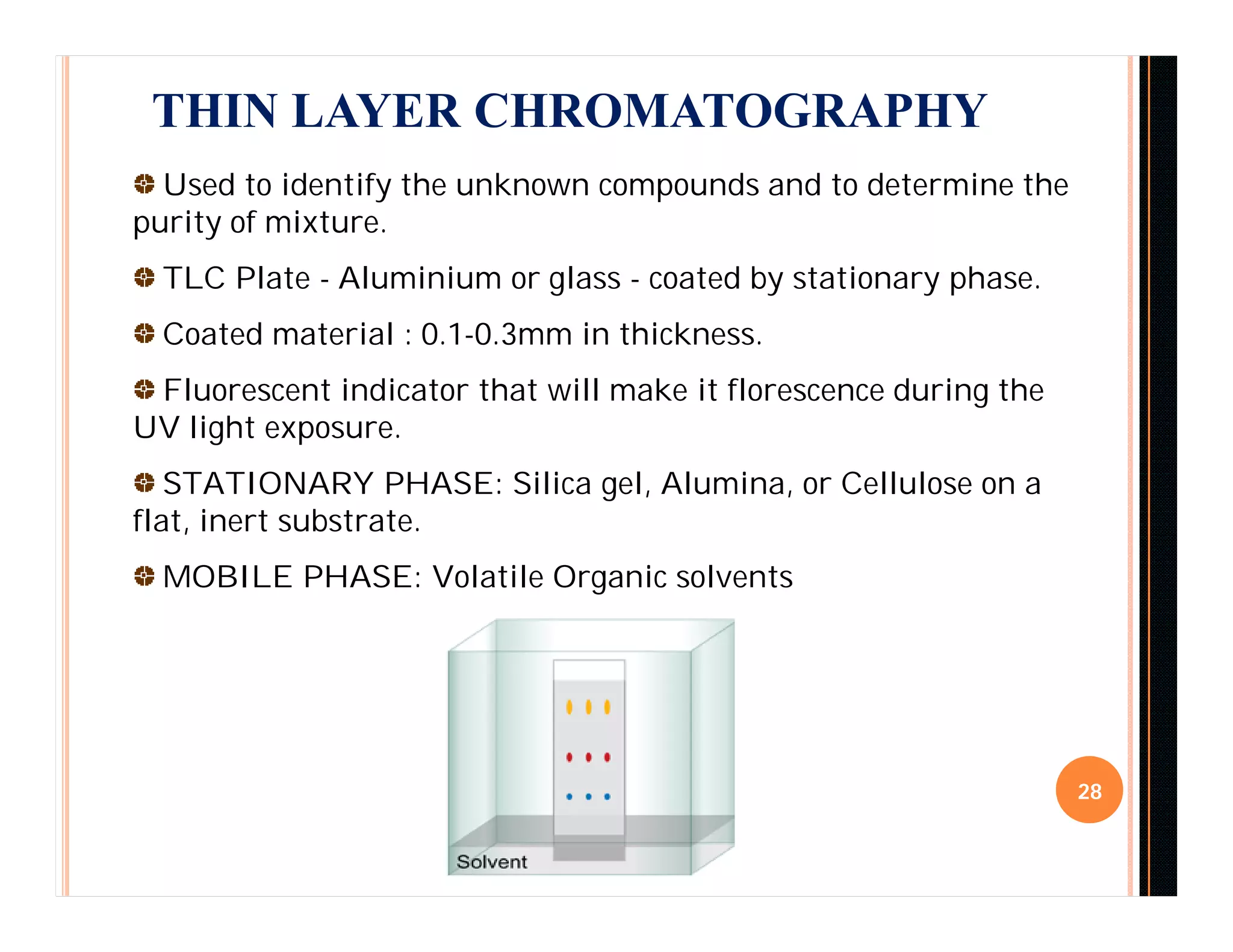 THIN LAYER CHROMATOGRAPHY

Used to identify the unknown compounds and to determine the purity of mixture.

TLC Plate - Aluminium or glass - coated by stationary phase.

Coated material : 0.1-0.3mm in thickness.

Fluorescent indicator that will make it florescence during the UV light exposure.

STATIONARY PHASE: Silica gel, Alumina, or Cellulose on a flat, inert substrate.

MOBILE PHASE: Volatile Organic solvents

Solvent

28